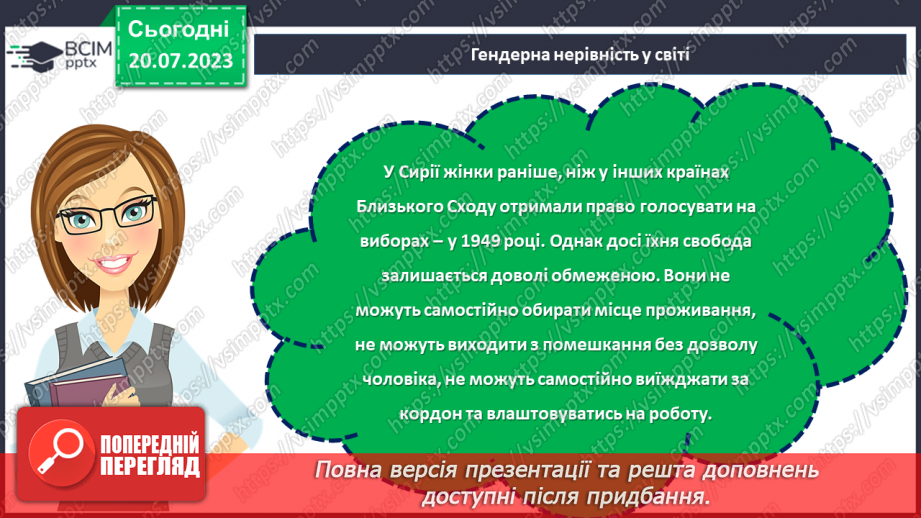 ВСІМ pptx

Сьогодні 20.07.2023

Гендерна нерівність у світі

У Сирії жінки раніше, ніж у інших країнах Близького Сходу отримали право голосувати на виборах – у 1949 році. Однак досі їхня свобода залишається доволі обмеженою. Вони не можуть самостійно обирати місце проживання, не можуть виходити з помешкання без дозволу чоловіка, не можуть самостійно виїжджати за кордон та влаштовуватись на роботу.

ПОПЕРЕДНІЙ ПЕРЕГЛЯД

Повна версія презентації та решта доповнень доступні після придбання.

https://vsimpptx.com